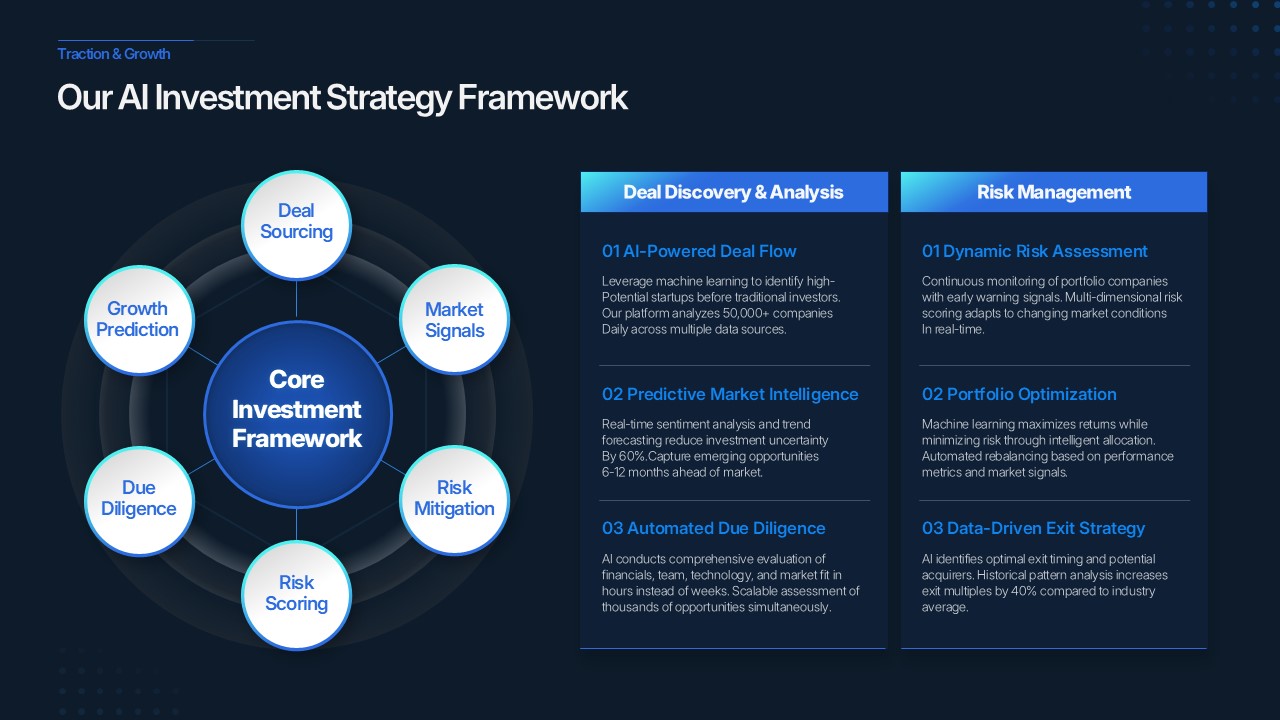 Traction & Growth

Our AI Investment Strategy Framework

Deal Sourcing

Market Signals

Risk Mitigation

Risk Scoring

Due Diligence

Growth Prediction

Core Investment Framework

Deal Discovery & Analysis

01 AI-Powered Deal Flow

Leverage machine learning to identify high-Potential startups before traditional investors. Our platform analyzes 50,000+ companies Daily across multiple data sources.

02 Predictive Market Intelligence

Real-time sentiment analysis and trend forecasting reduce investment uncertainty By 60%.Capture emerging opportunities 6-12 months ahead of market.

03 Automated Due Diligence

AI conducts comprehensive evaluation of financials, team, technology, and market fit in hours instead of weeks. Scalable assessment of thousands of opportunities simultaneously.

Risk Management

01 Dynamic Risk Assessment

Continuous monitoring of portfolio companies with early warning signals. Multi-dimensional risk scoring adapts to changing market conditions In real-time.

02 Portfolio Optimization

Machine learning maximizes returns while minimizing risk through intelligent allocation. Automated rebalancing based on performance metrics and market signals.

03 Data-Driven Exit Strategy

AI identifies optimal exit timing and potential acquirers. Historical pattern analysis increases exit multiples by 40% compared to industry average.